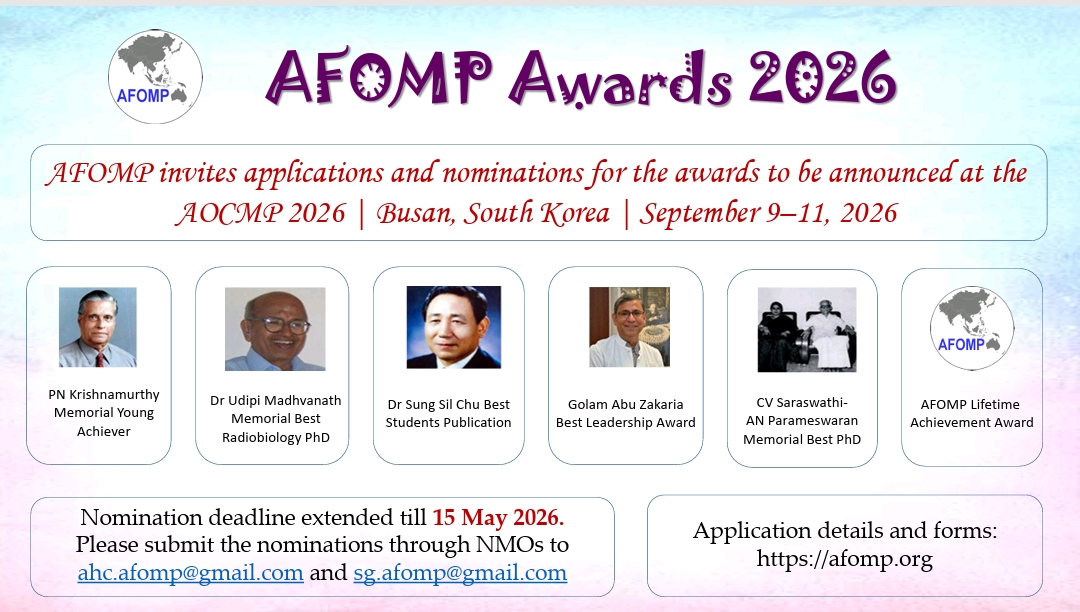 AFOMP

AFOMP Awards 2026

AFOMP invites applications and nominations for the awards to be announced at the AOCMP 2026 | Busan, South Korea | September 9–11, 2026

PN Krishnamurthy Memorial Young Achiever

Dr Udipi Madhvanath Memorial Best Radiobiology PhD

Dr Sung Sil Chu Best Students Publication

Golam Abu Zakaria Best Leadership Award

CV Saraswathi- AN Parameswaran Memorial Best PhD

AFOMP

AFOMP Lifetime Achievement Award

Nomination deadline extended till 15 May 2026. Please submit the nominations through NMOs to ahc.afomp@gmail.com and sg.afomp@gmail.com

Application details and forms: https://afomp.org